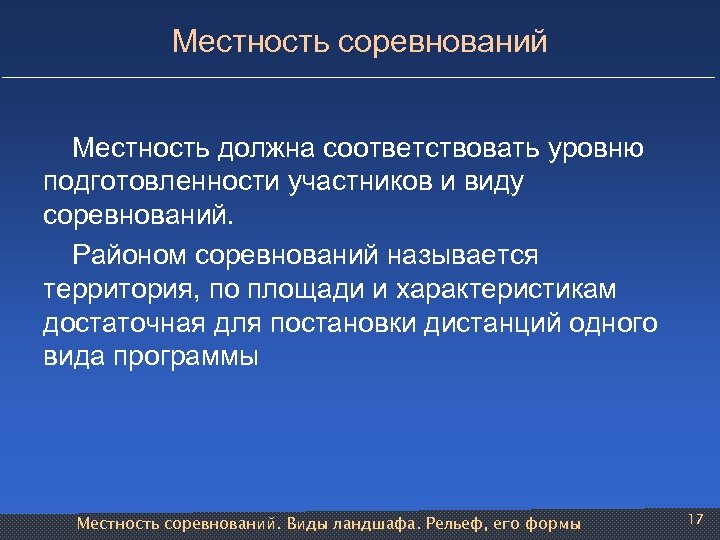 Местность соревнований

Местность должна соответствовать уровню подготовленности участников и виду соревнований.

Районом соревнований называется территория, по площади и характеристикам достаточная для постановки дистанций одного вида программы

Местность соревнований. Виды ландшафа. Рельеф, его формы

17